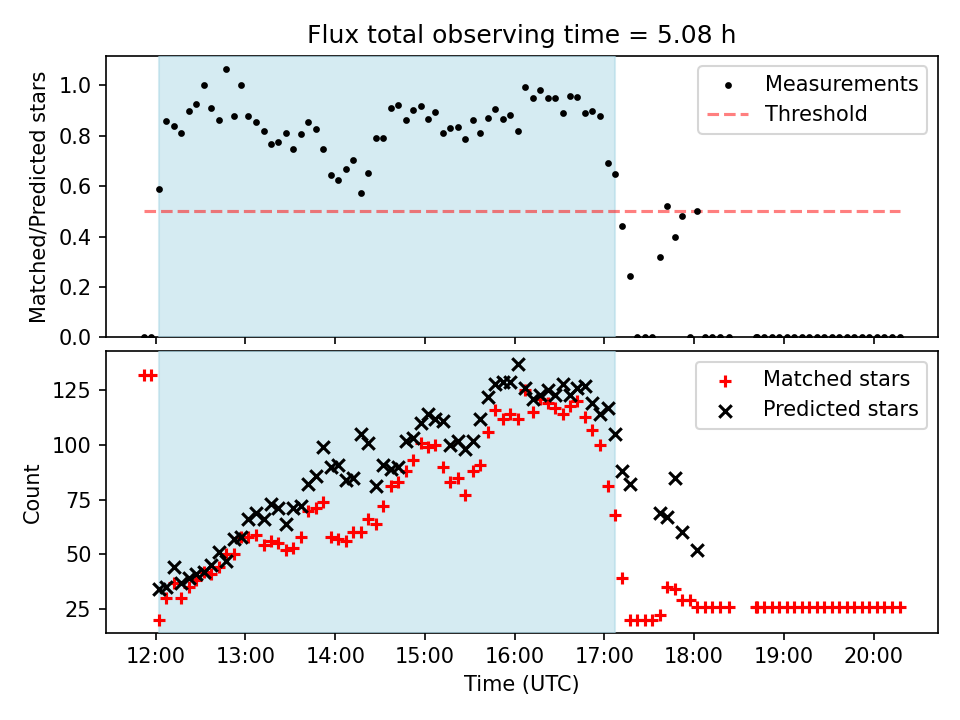 Flux total observing time = 5.08 h

Matched/Predicted stars

1.0
0.8
0.6
0.4
0.2
0.0

Measurements
Threshold

Count

125
100
75
50
25

Matched stars
Predicted stars

12:00 13:00 14:00 15:00 16:00 17:00 18:00 19:00 20:00

Time (UTC)